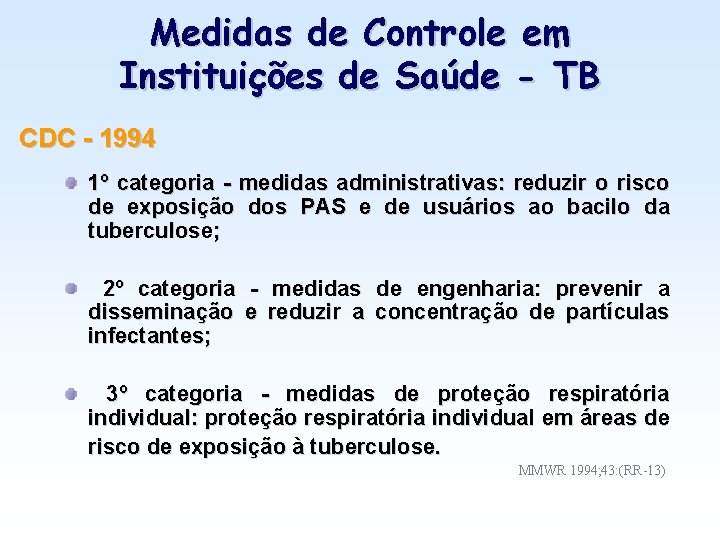 Medidas de Controle em Instituições de Saúde - TB

CDC - 1994

1º categoria - medidas administrativas: reduzir o risco de exposição dos PAS e de usuários ao bacilo da tuberculose;

2º categoria - medidas de engenharia: prevenir a disseminação e reduzir a concentração de partículas infectantes;

3º categoria - medidas de proteção respiratória individual: proteção respiratória individual em áreas de risco de exposição à tuberculose.

MMWR 1994;43:(RR-13)